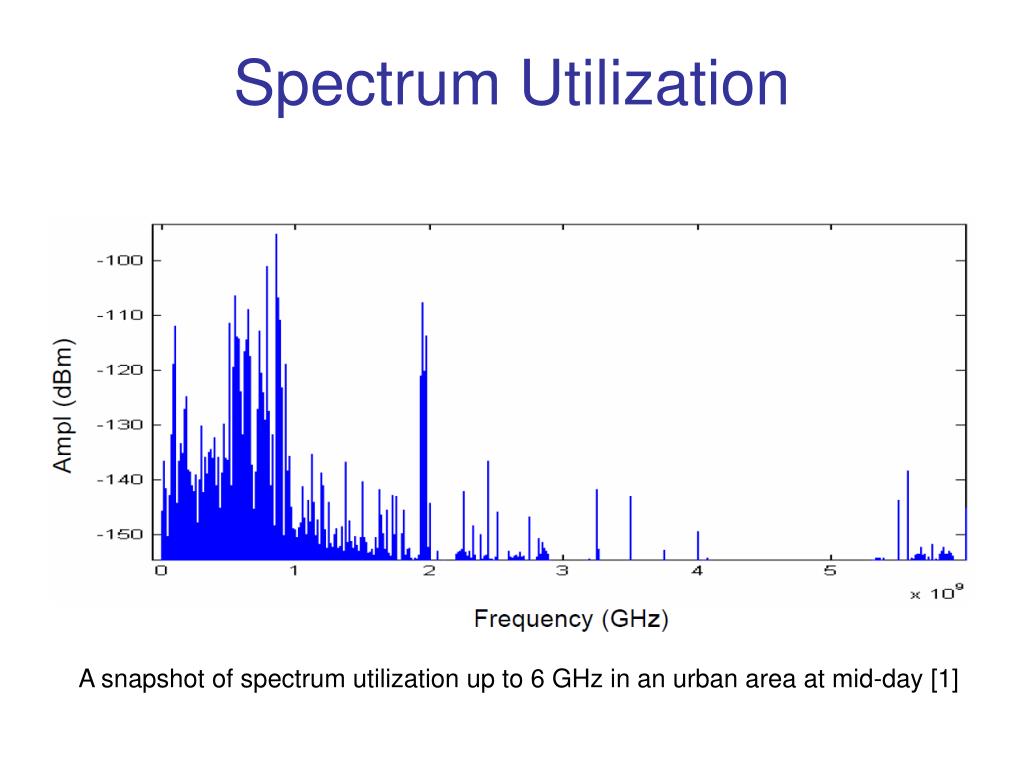 Spectrum Utilization

Ampl (dBm)

-100
-110
-120
-130
-140
-150

0 1 2 3 4 5

$\times 10^9$

Frequency (GHz)

A snapshot of spectrum utilization up to 6 GHz in an urban area at mid-day [1]